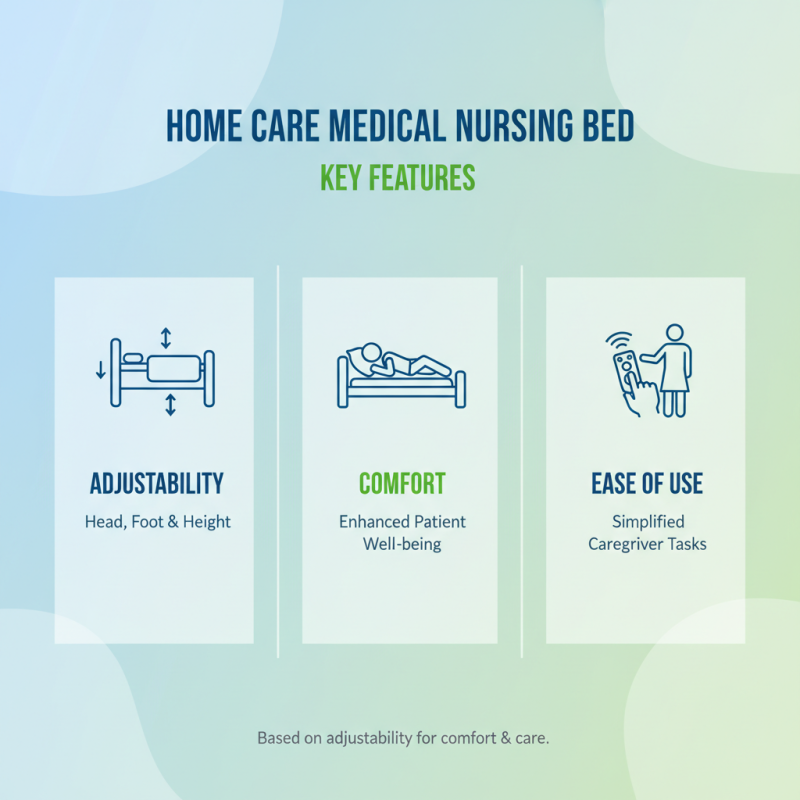 HOME CARE MEDICAL NURSING BED

KEY FEATURES

ADJUSTABILITY

Head, Foot & Height

COMFORT

Enhanced Patient Well-being

EASE OF USE

Simplified Caregriver Tasks

Based on adjustability for comfort & care.